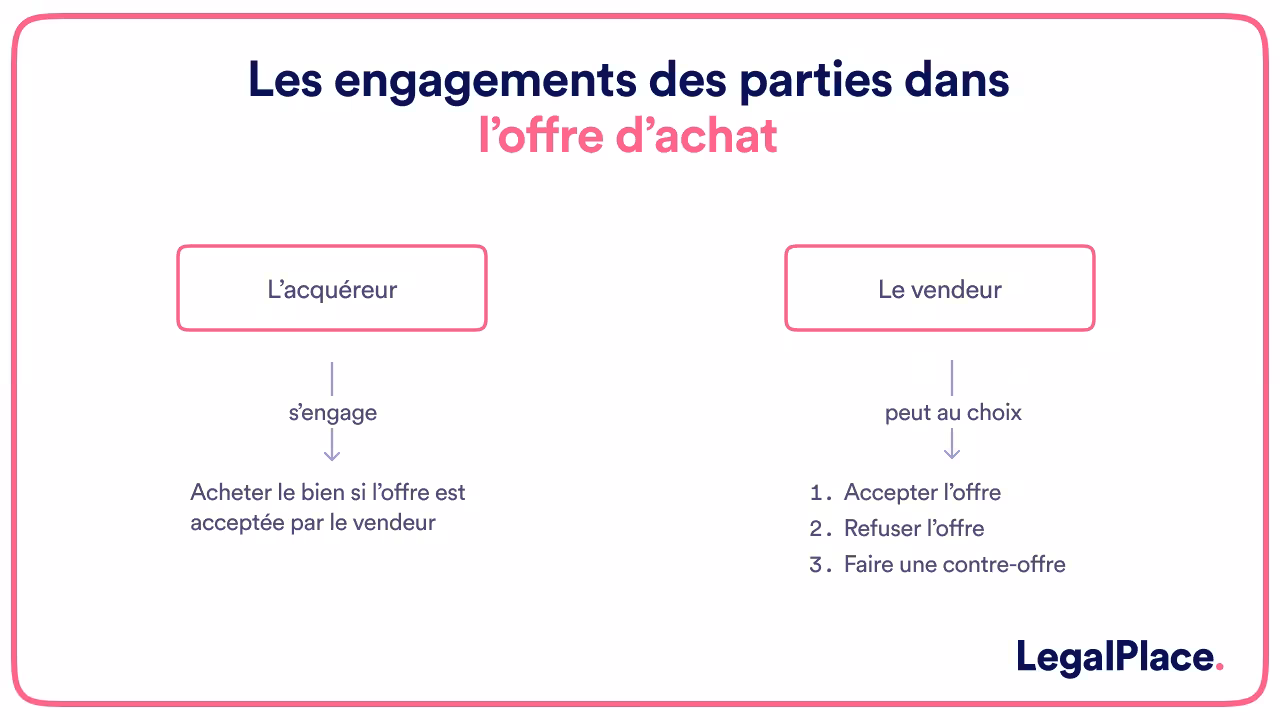 Les engagements des parties dans l’offre d’achat

L’acquéreur

s’engage

Acheter le bien si l’offre est acceptée par le vendeur

Le vendeur

peut au choix

1. Accepter l’offre
2. Refuser l’offre
3. Faire une contre-offre

LegalPlace.